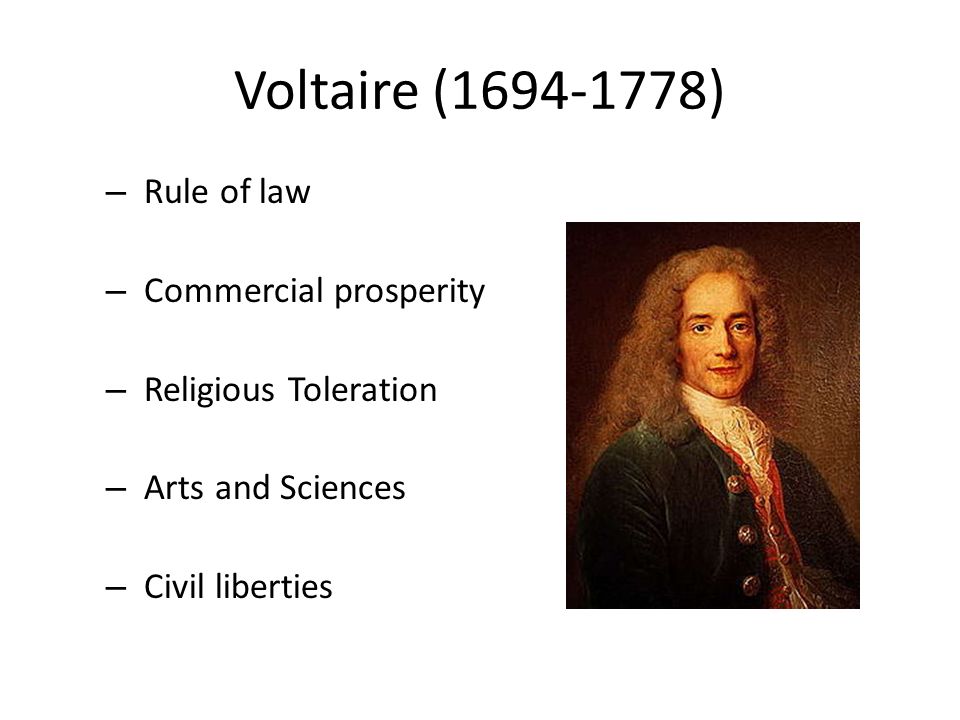 Voltaire (1694-1778)

– Rule of law

– Commercial prosperity

– Religious Toleration

– Arts and Sciences

– Civil liberties